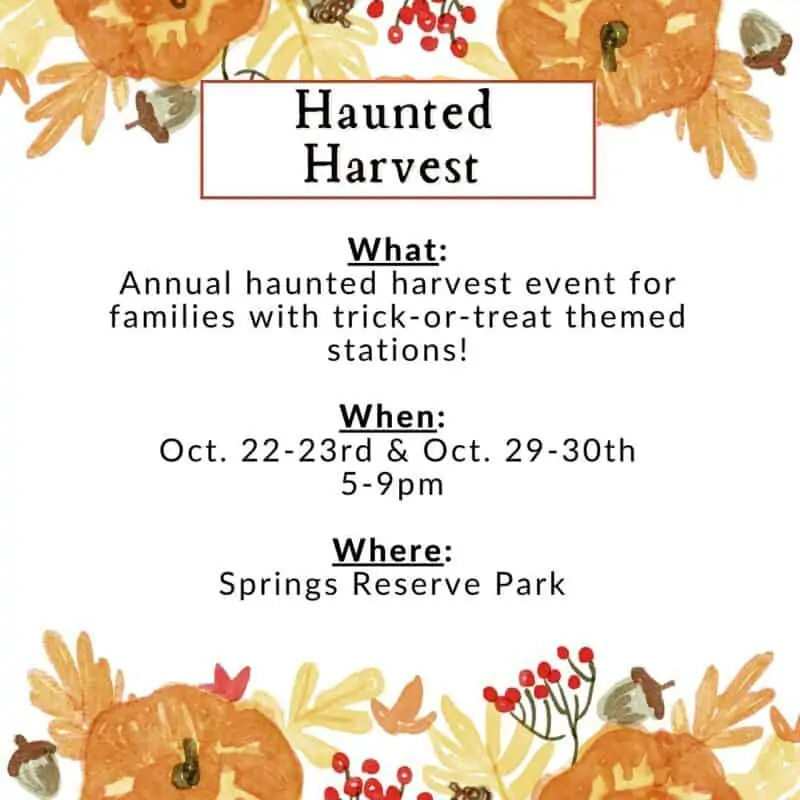 Haunted Harvest

What:
Annual haunted harvest event for families with trick-or-treat themed stations!

When:
Oct. 22-23rd & Oct. 29-30th
5-9pm

Where:
Springs Reserve Park